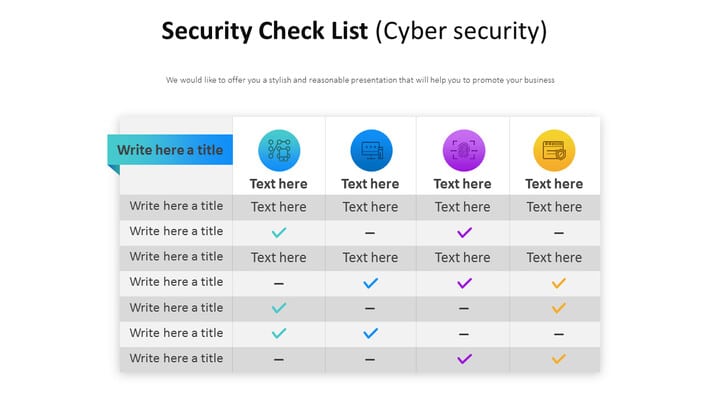 Security Check List (Cyber security)

We would like to offer you a stylish and reasonable presentation that will help you to promote your business

| Write here a title | Text here | Text here | Text here | Text here |
|---|---|---|---|---|
| Write here a title | Text here | Text here | Text here | Text here |
| Write here a title | ✓ | – | ✓ | – |
| Write here a title | Text here | Text here | Text here | Text here |
| Write here a title | – | ✓ | ✓ | ✓ |
| Write here a title | ✓ | – | – | ✓ |
| Write here a title | ✓ | ✓ | – | – |
| Write here a title | – | – | ✓ | ✓ |